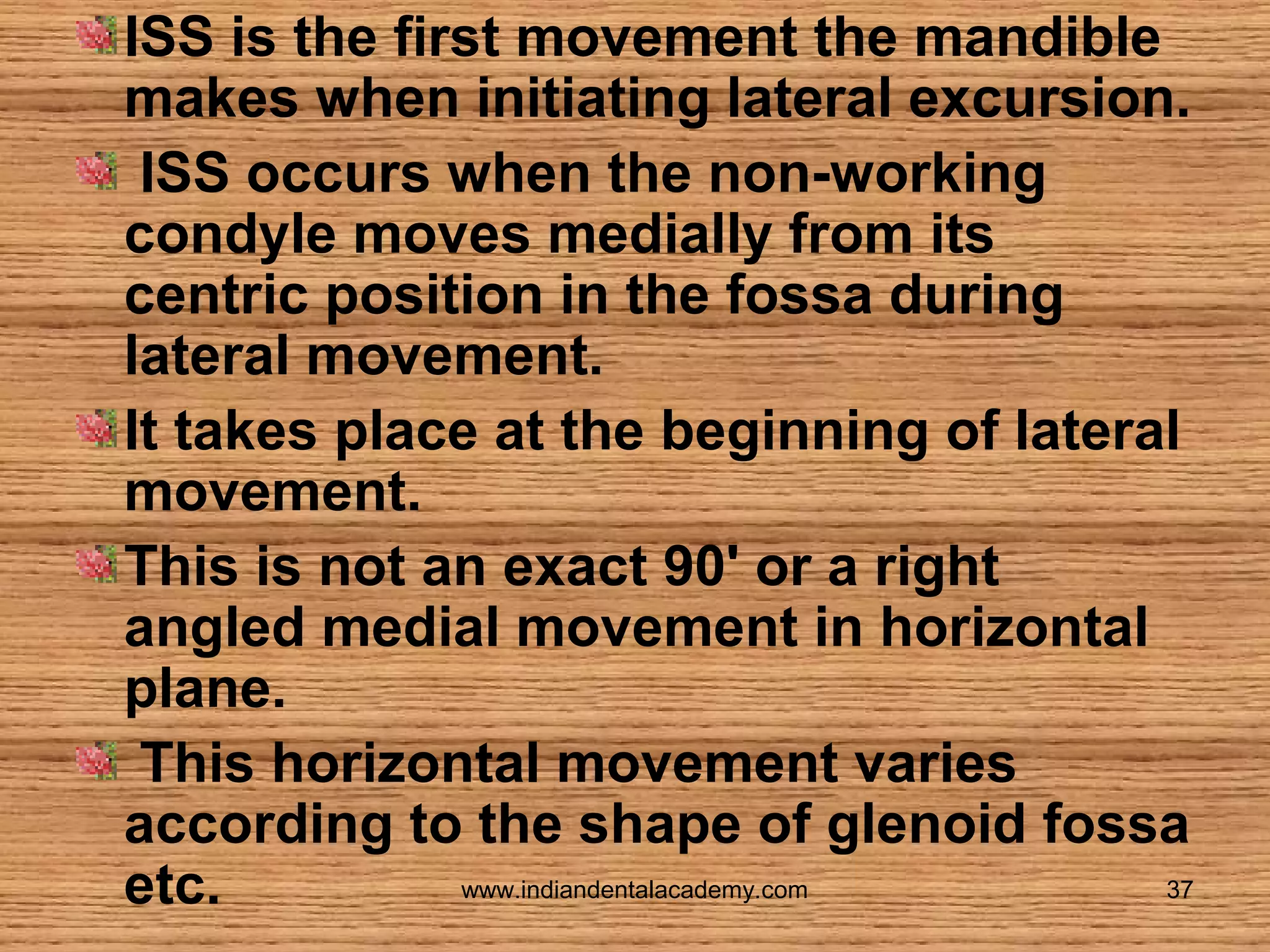 ISS is the first movement the mandible makes when initiating lateral excursion.

ISS occurs when the non-working condyle moves medially from its centric position in the fossa during lateral movement.

It takes place at the beginning of lateral movement.

This is not an exact 90' or a right angled medial movement in horizontal plane.

This horizontal movement varies according to the shape of glenoid fossa etc.

www.indiandentalacademy.com

37